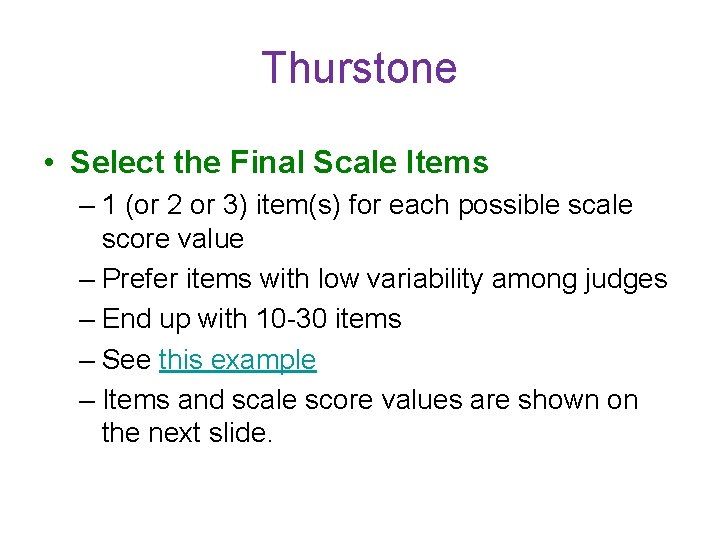 Thurstone

• Select the Final Scale Items
– 1 (or 2 or 3) item(s) for each possible scale score value
– Prefer items with low variability among judges
– End up with 10-30 items
– See this example
– Items and scale score values are shown on the next slide.